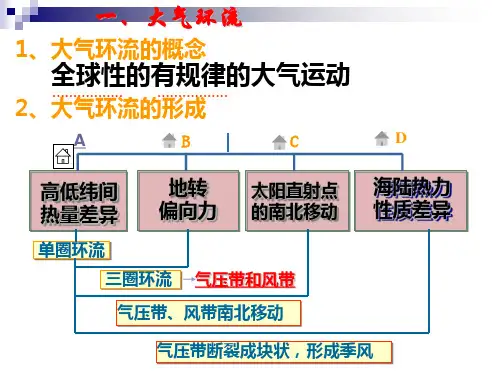 一、大气环流

1、大气环流的概念
全球性的有规律的大气运动

2、大气环流的形成

A B C D

高低纬间热量差异

地转偏向力

太阳直射点的南北移动

海陆热力性质差异

单圈环流

三圈环流 → 气压带和风带

气压带、风带南北移动

气压带断裂成块状，形成季风